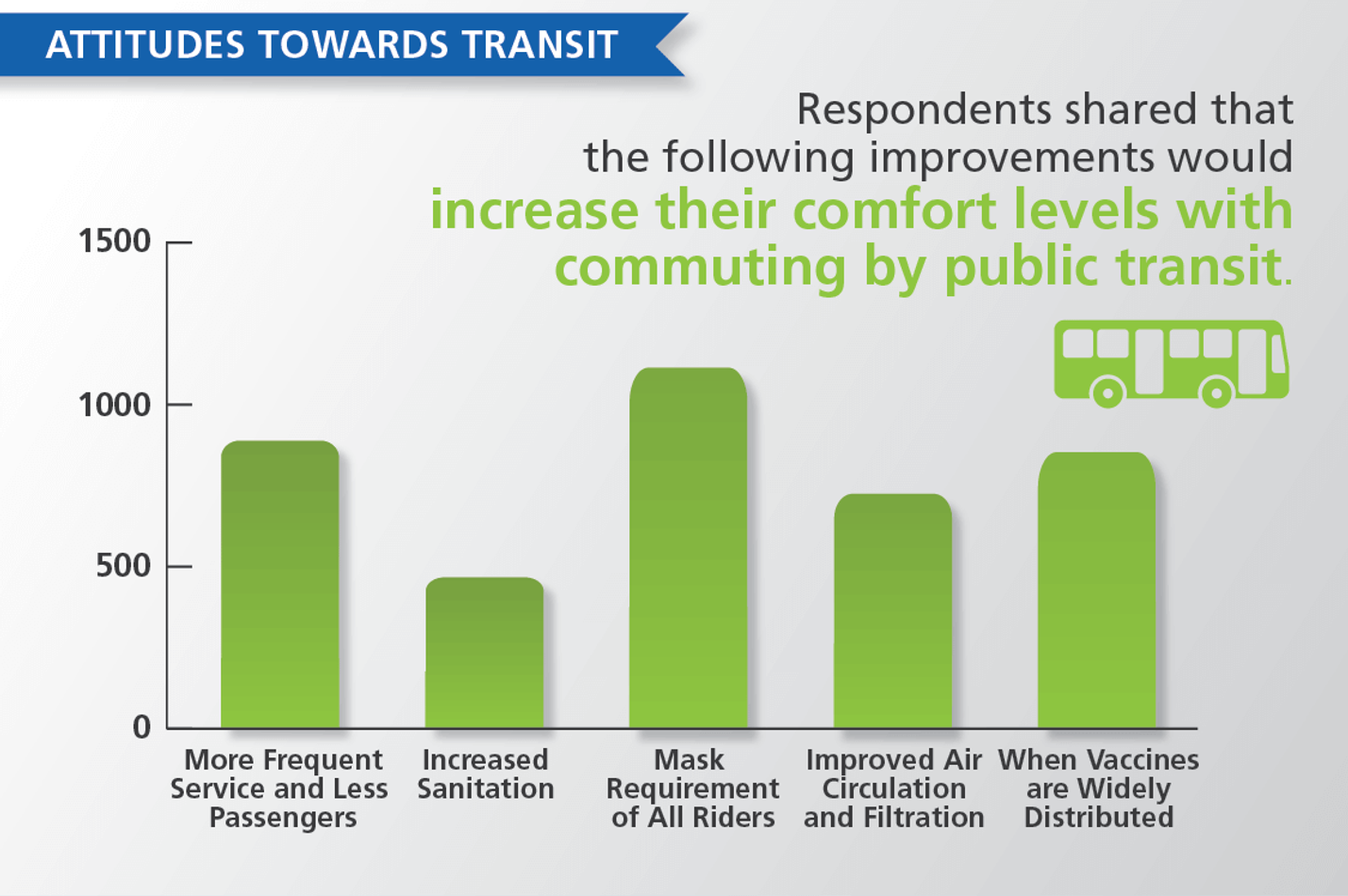 ATTITUDES TOWARDS TRANSIT

Respondents shared that the following improvements would increase their comfort levels with commuting by public transit.

1500
1000
500
0

More Frequent Service and Less Passengers
Increased Sanitation
Mask Requirement of All Riders
Improved Air Circulation and Filtration
When Vaccines are Widely Distributed